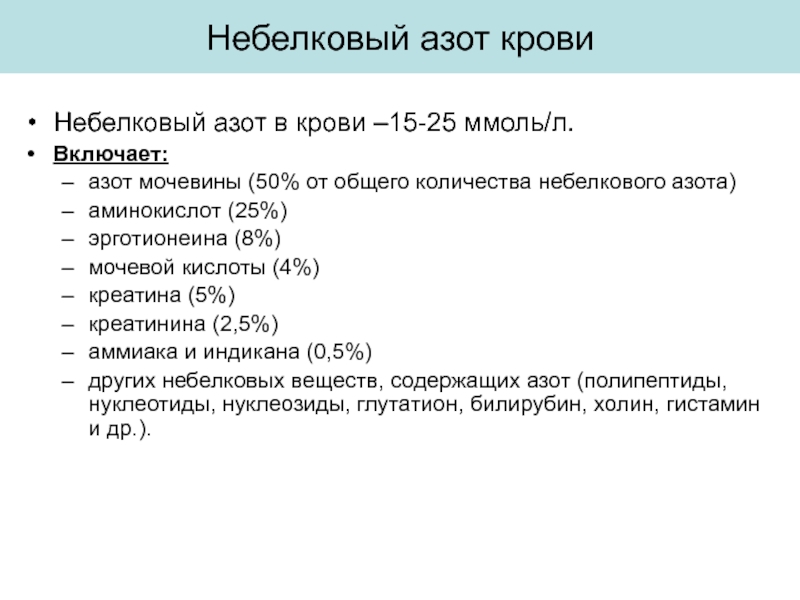 Небелковый азот крови

• Небелковый азот в крови –15-25 ммоль/л.
• Включает:
– азот мочевины (50% от общего количества небелкового азота)
– аминокислот (25%)
– эрготионеина (8%)
– мочевой кислоты (4%)
– креатина (5%)
– креатинина (2,5%)
– аммиака и индикана (0,5%)
– других небелковых веществ, содержащих азот (полипептиды, нуклеотиды, нуклеозиды, глутатион, билирубин, холин, гистамин и др.).